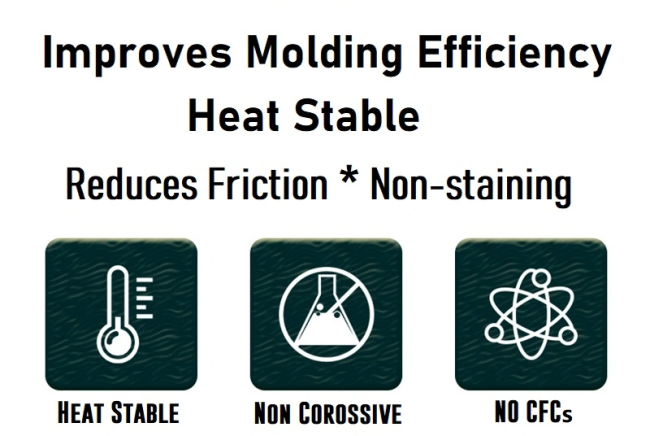 Improves Molding Efficiency
Heat Stable

Reduces Friction * Non-staining

HEAT STABLE

NON COROSSIVE

NO CFCs